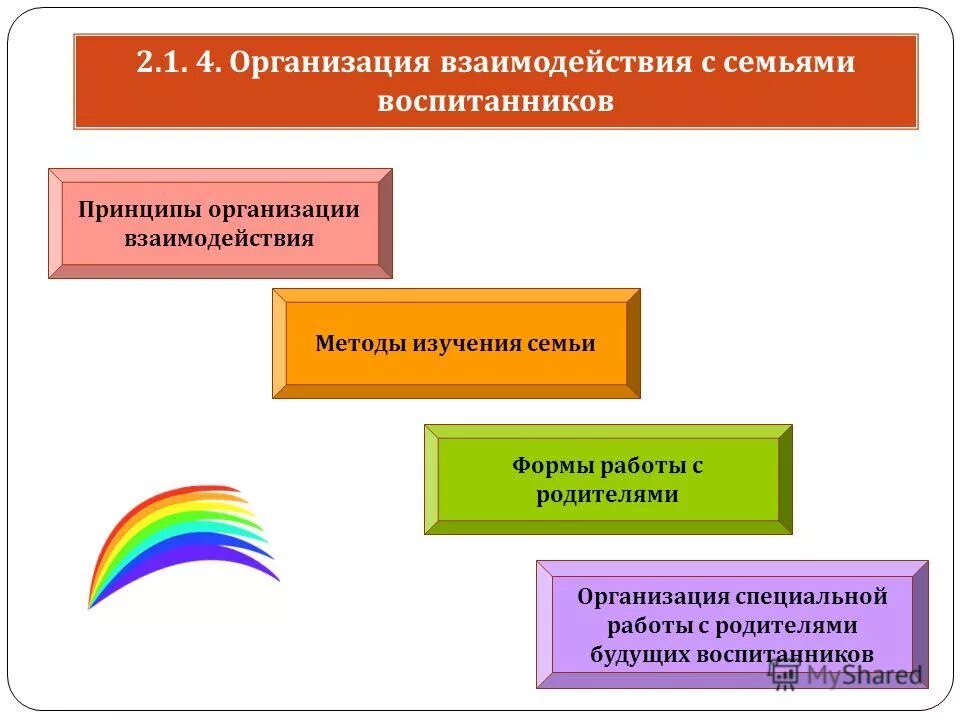 2.1. 4. Организация взаимодействия с семьями воспитанников

Принципы организации взаимодействия

Методы изучения семьи

Формы работы с родителями

Организация специальной работы с родителями будущих воспитанников

MyShared